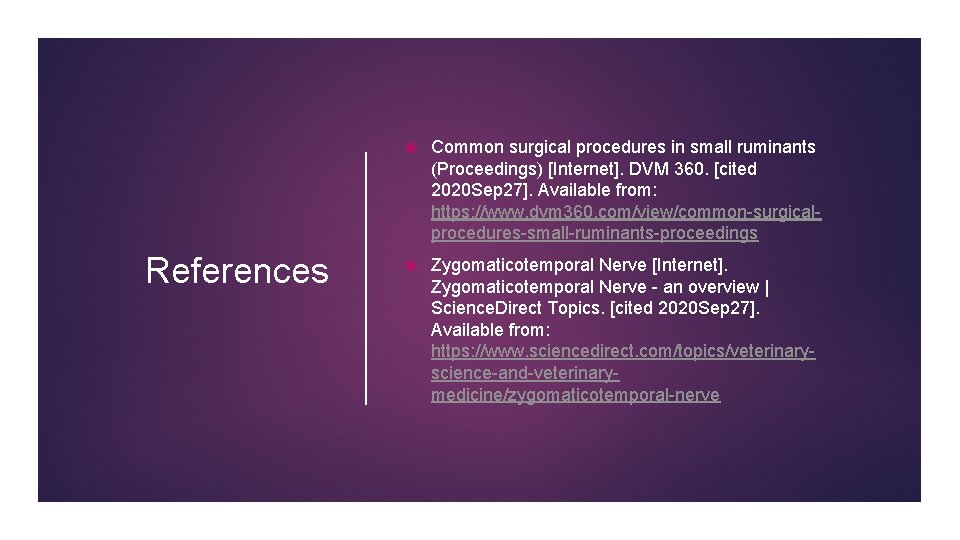 References

Common surgical procedures in small ruminants (Proceedings) [Internet]. DVM 360. [cited 2020Sep27]. Available from: https://www.dvm360.com/view/common-surgical-procedures-small-ruminants-proceedings

Zygomaticotemporal Nerve [Internet]. Zygomaticotemporal Nerve - an overview | ScienceDirect Topics. [cited 2020Sep27]. Available from: https://www.sciencedirect.com/topics/veterinary-science-and-veterinary-medicine/zygomaticotemporal-nerve